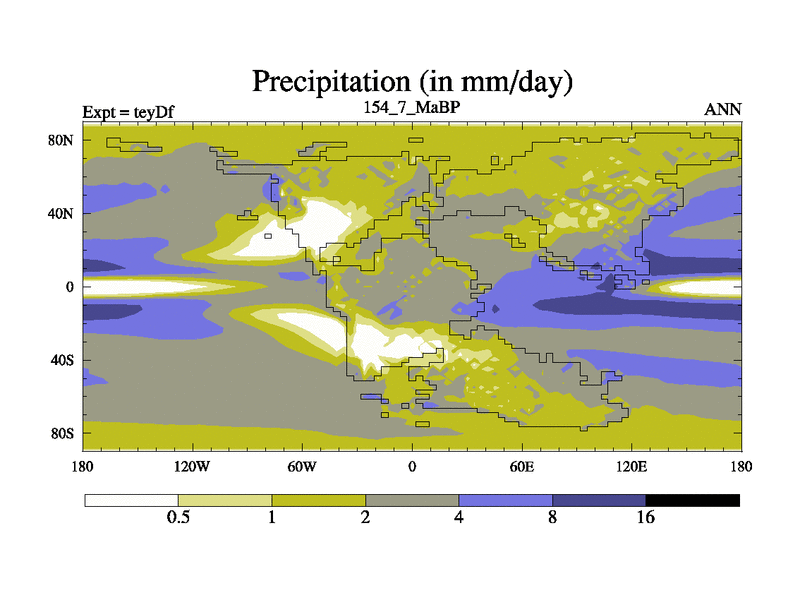 Precipitation (in mm/day)

Expt = teyDf

154_7_MaBP

ANN

80N
40N
0
40S
80S

180
120W
60W
0
60E
120E
180

0.5
1
2
4
8
16